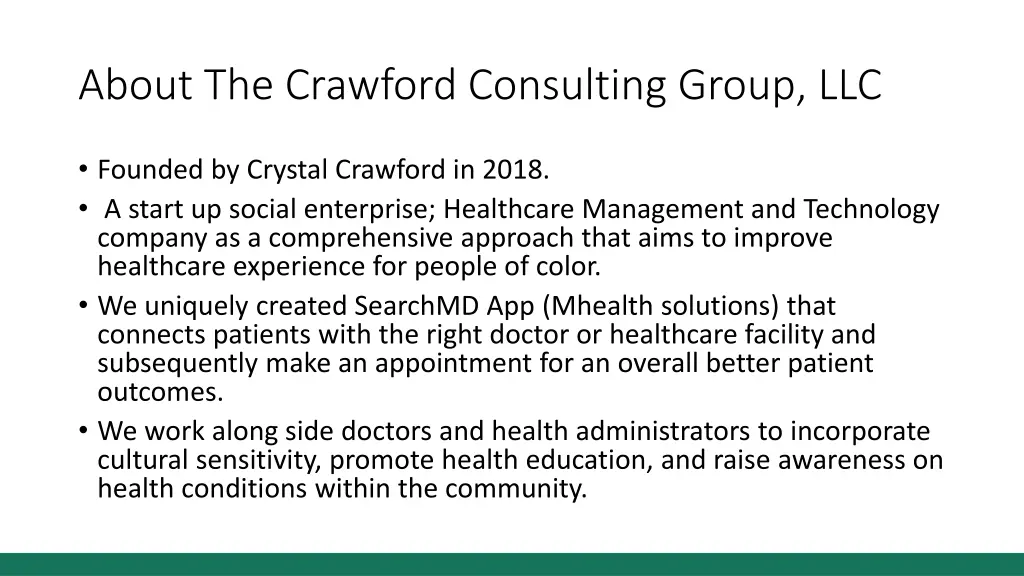 About The Crawford Consulting Group, LLC

• Founded by Crystal Crawford in 2018.
• A start up social enterprise; Healthcare Management and Technology company as a comprehensive approach that aims to improve healthcare experience for people of color.
• We uniquely created SearchMD App (Mhealth solutions) that connects patients with the right doctor or healthcare facility and subsequently make an appointment for an overall better patient outcomes.
• We work along side doctors and health administrators to incorporate cultural sensitivity, promote health education, and raise awareness on health conditions within the community.